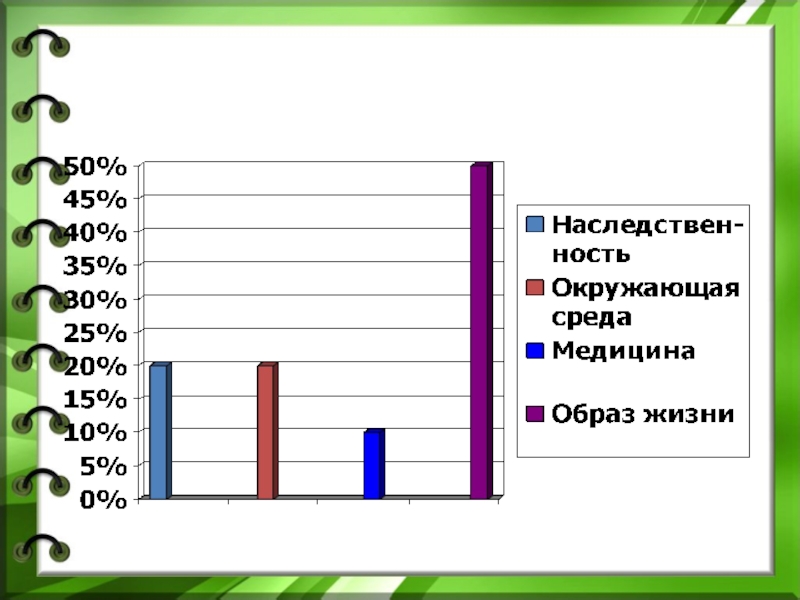 50%
45%
40%
35%
30%
25%
20%
15%
10%
5%
0%

Наследственность
Окружающая среда
Медицина
Образ жизни